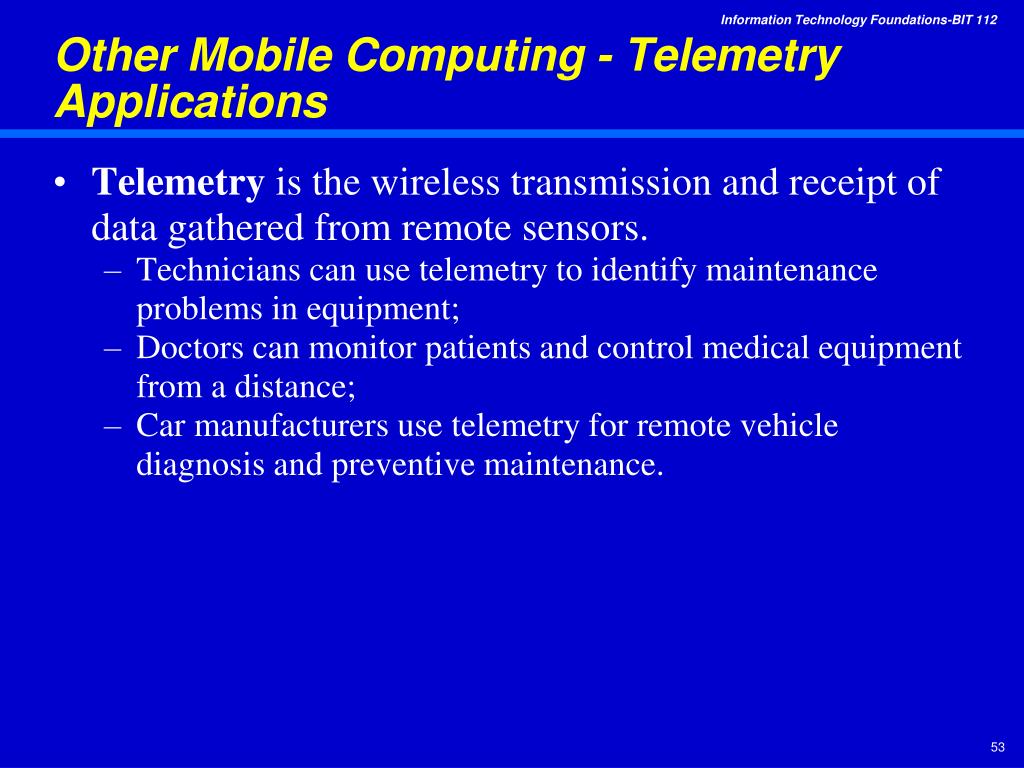 Information Technology Foundations-BIT 112

Other Mobile Computing - Telemetry Applications

• Telemetry is the wireless transmission and receipt of data gathered from remote sensors.
– Technicians can use telemetry to identify maintenance problems in equipment;
– Doctors can monitor patients and control medical equipment from a distance;
– Car manufacturers use telemetry for remote vehicle diagnosis and preventive maintenance.

53